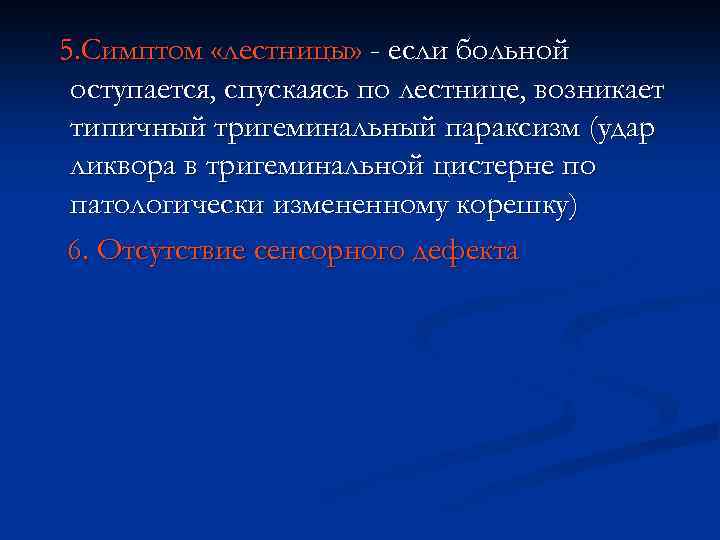 5.Симптом «лестницы» - если больной оступается, спускаясь по лестнице, возникает типичный тригеминальный параксизм (удар ликвора в тригеминальной цистерне по патологически измененному корешку)

6. Отсутствие сенсорного дефекта